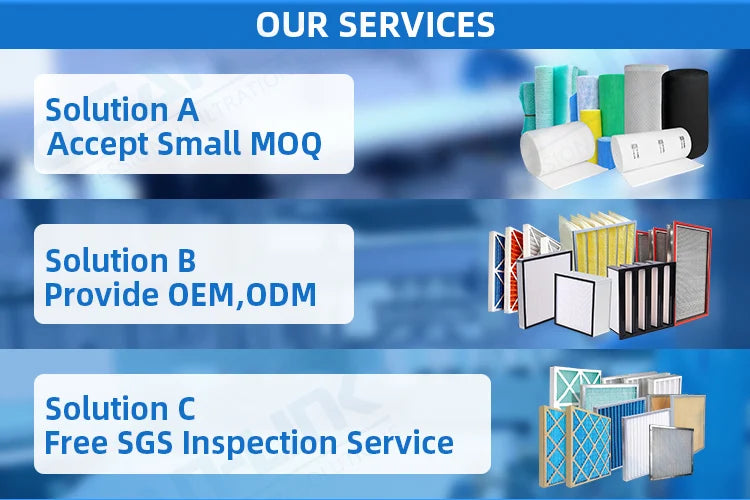 OUR SERVICES

Solution A
Accept Small MOQ

Solution B
Provide OEM,ODM

Solution C
Free SGS Inspection Service